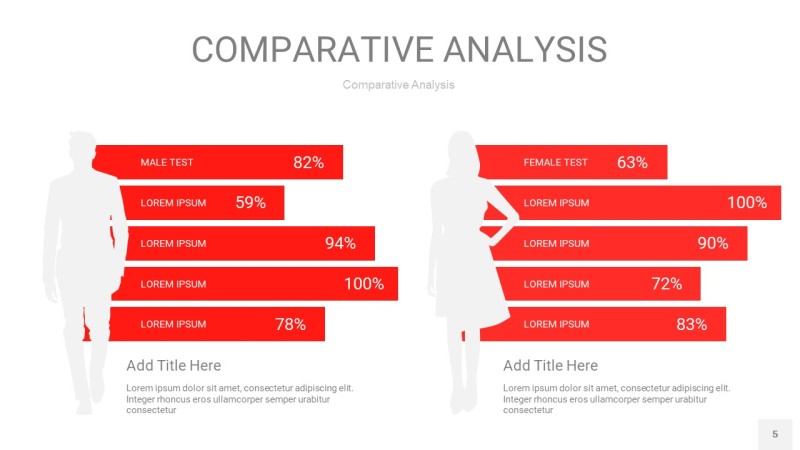 COMPARATIVE ANALYSIS

Comparative Analysis

MALE TEST 82%

LOREM IPSUM 59%

LOREM IPSUM 94%

LOREM IPSUM 100%

LOREM IPSUM 78%

Add Title Here

Lorem ipsum dolor sit amet, consectetur adipiscing elit. Integer rhoncus eros ullamcorper semper urabitur consectetur

FEMALE TEST 63%

LOREM IPSUM 100%

LOREM IPSUM 90%

LOREM IPSUM 72%

LOREM IPSUM 83%

Add Title Here

Lorem ipsum dolor sit amet, consectetur adipiscing elit. Integer rhoncus eros ullamcorper semper urabitur consectetur

5